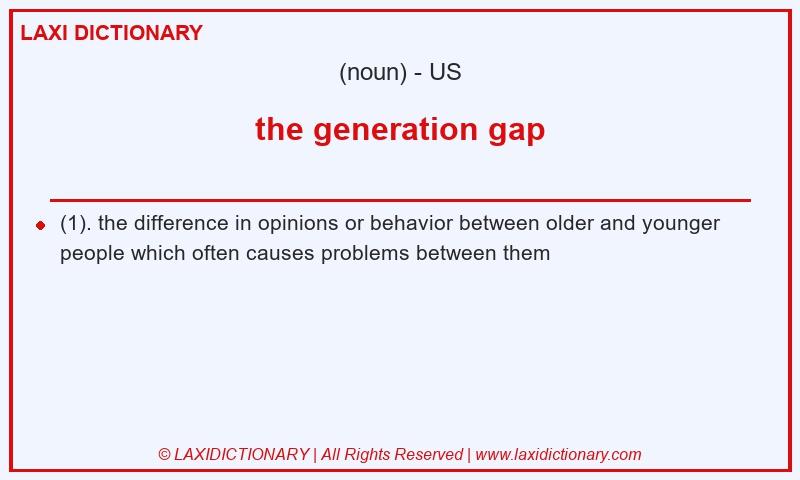 LAXI DICTIONARY

(noun) - US

the generation gap

(1). the difference in opinions or behavior between older and younger people which often causes problems between them

© LAXIDICTIONARY | All Rights Reserved | www.laxidictionary.com